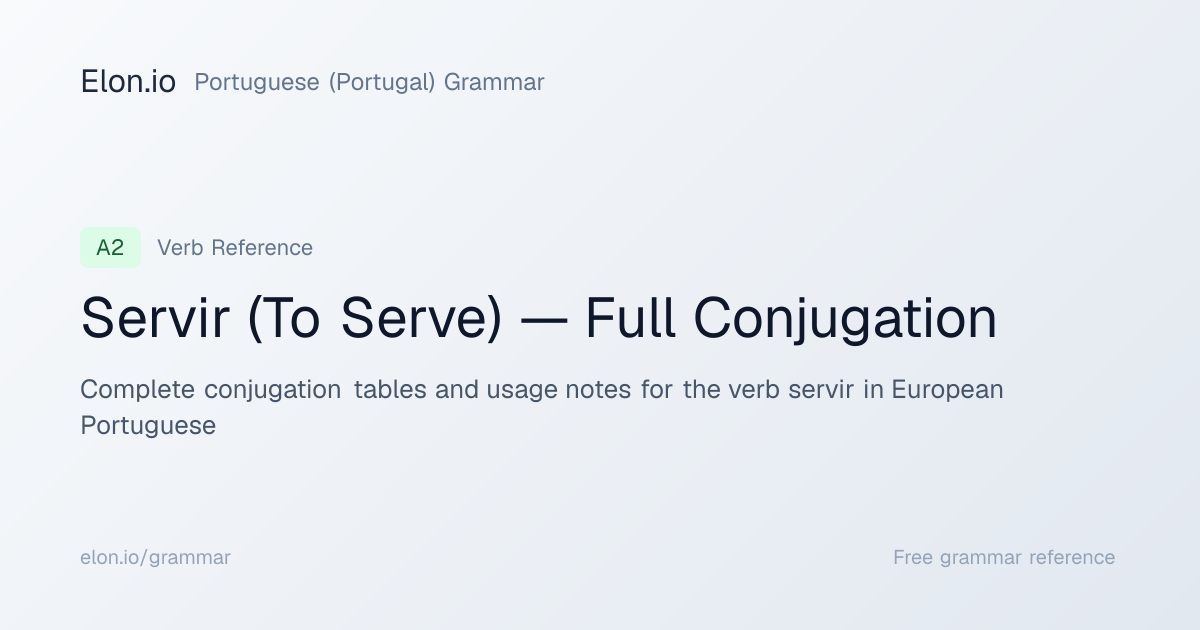 Elon.io Portuguese (Portugal) Grammar

A2 Verb Reference

Servir (To Serve) — Full Conjugation

Complete conjugation tables and usage notes for the verb servir in European Portuguese

elon.io/grammar

Free grammar reference